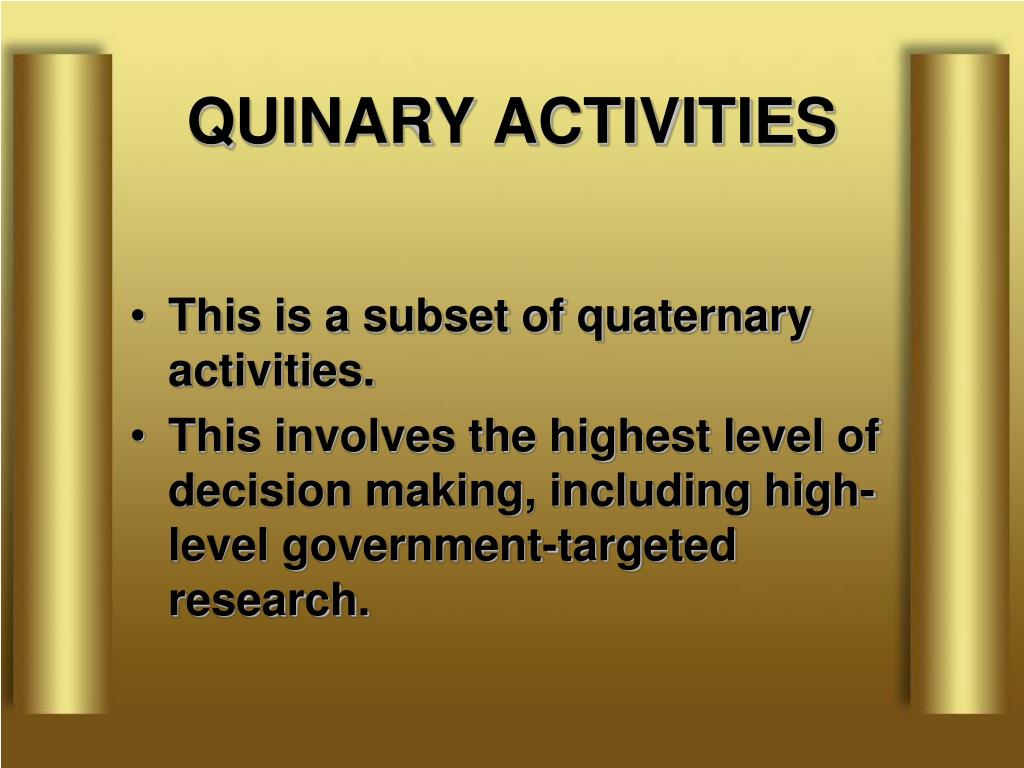 QUINARY ACTIVITIES

• This is a subset of quaternary activities.
• This involves the highest level of decision making, including high-level government-targeted research.